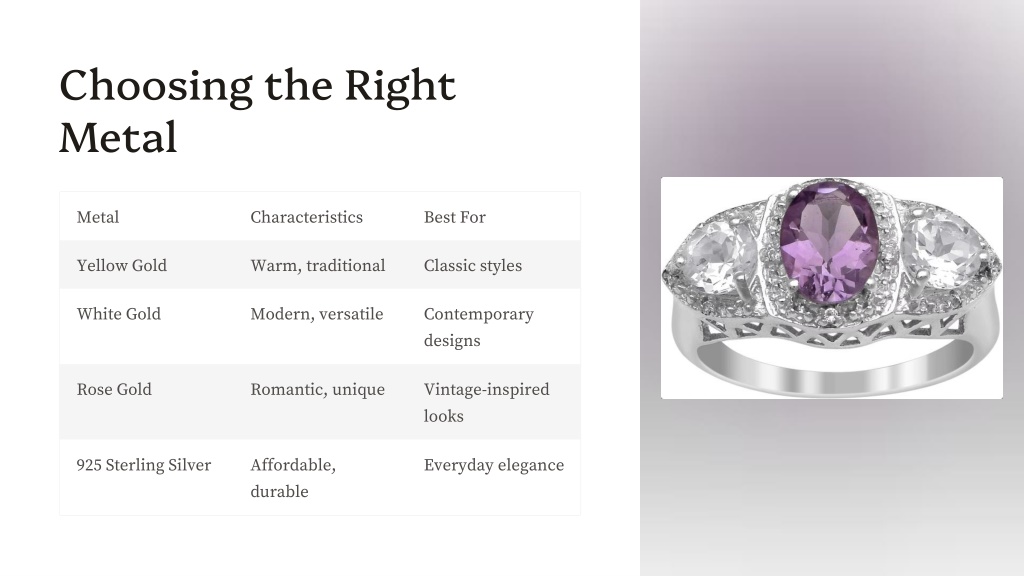 Choosing the Right Metal

| Metal | Characteristics | Best For |
|---|---|---|
| Yellow Gold | Warm, traditional | Classic styles |
| White Gold | Modern, versatile | Contemporary designs |
| Rose Gold | Romantic, unique | Vintage-inspired looks |
| 925 Sterling Silver | Affordable, durable | Everyday elegance |